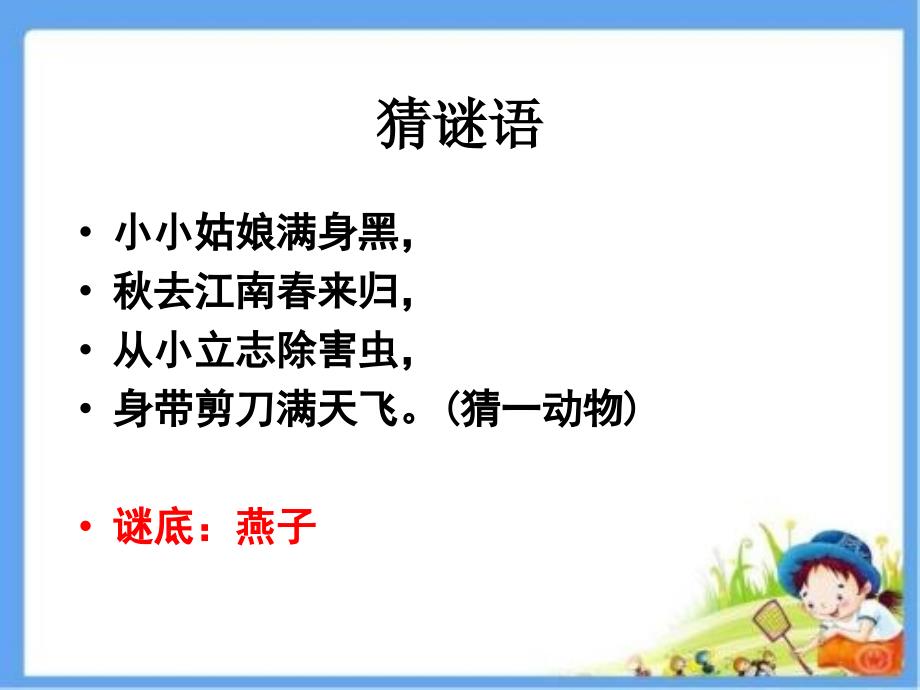 猜谜语

• 小小姑娘满身黑，
• 秋去江南春来归，
• 从小立志除害虫，
• 身带剪刀满天飞。（猜一动物）

• 谜底：燕子